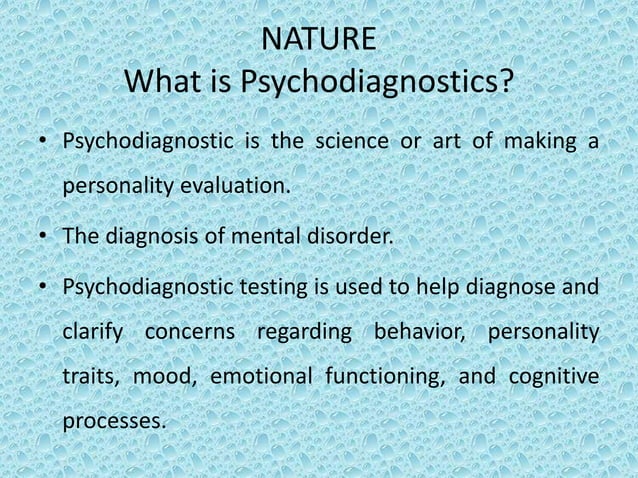 NATURE
What is Psychodiagnostics?

• Psychodiagnostic is the science or art of making a personality evaluation.

• The diagnosis of mental disorder.

• Psychodiagnostic testing is used to help diagnose and clarify concerns regarding behavior, personality traits, mood, emotional functioning, and cognitive processes.